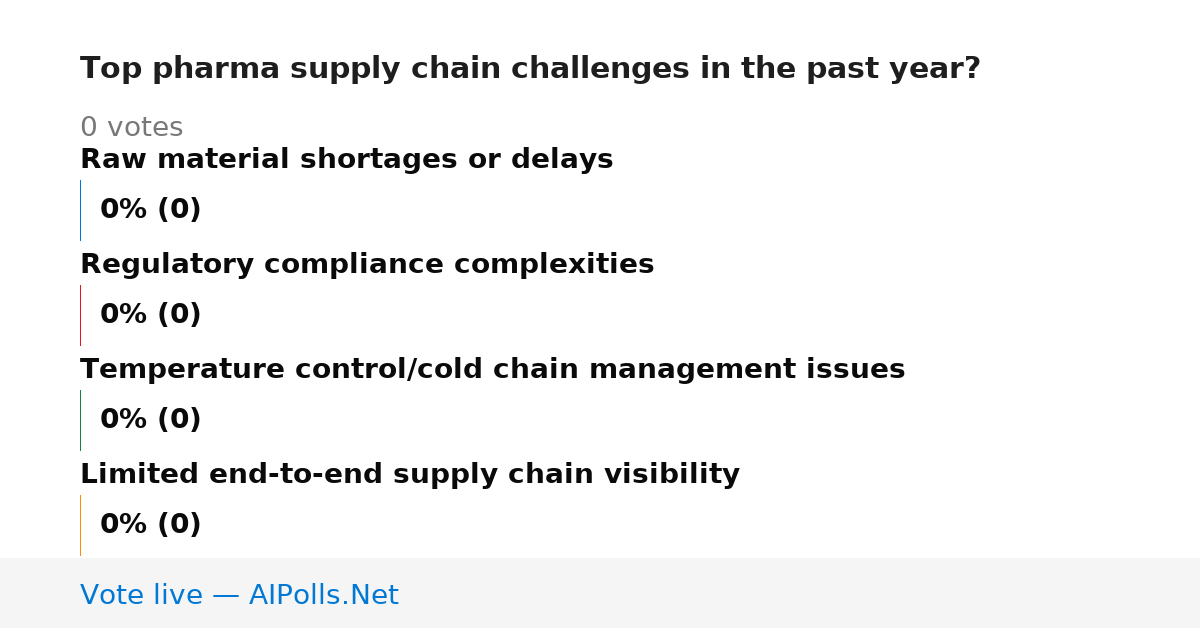 Top pharma supply chain challenges in the past year?

0 votes

Raw material shortages or delays

0% (0)

Regulatory compliance complexities

0% (0)

Temperature control/cold chain management issues

0% (0)

Limited end-to-end supply chain visibility

0% (0)

Vote live — AIPolls.Net